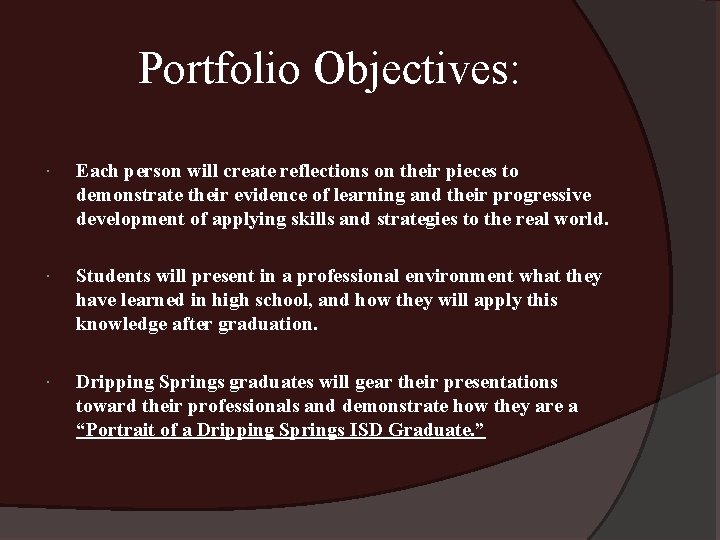 Portfolio Objectives:

· Each person will create reflections on their pieces to demonstrate their evidence of learning and their progressive development of applying skills and strategies to the real world.

· Students will present in a professional environment what they have learned in high school, and how they will apply this knowledge after graduation.

· Dripping Springs graduates will gear their presentations toward their professionals and demonstrate how they are a “Portrait of a Dripping Springs ISD Graduate.”